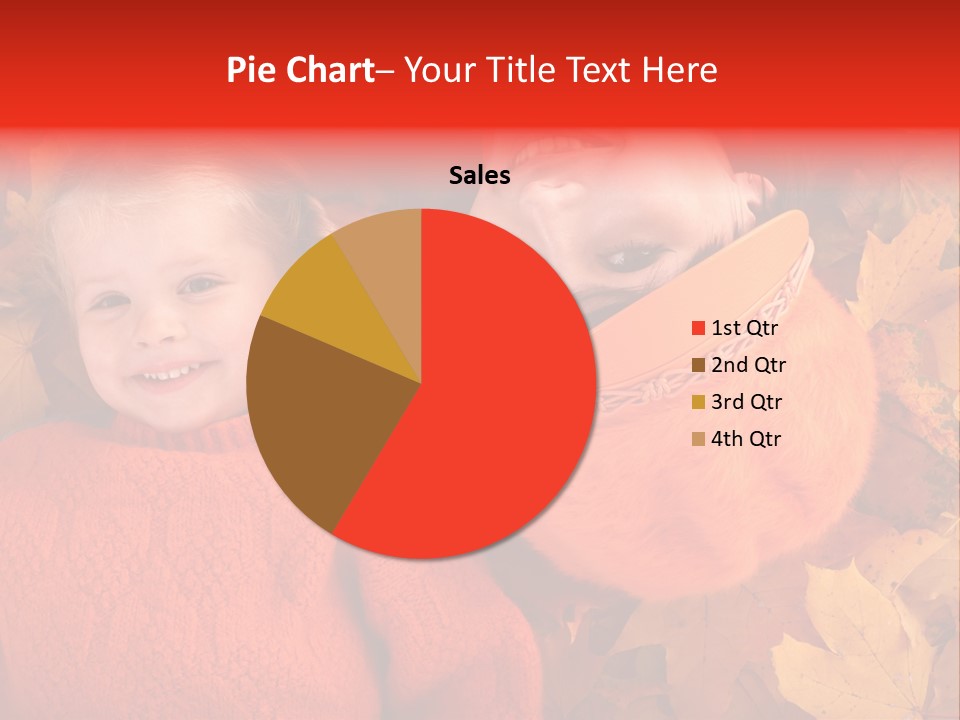 Pie Chart– Your Title Text Here

Sales

1st Qtr
2nd Qtr
3rd Qtr
4th Qtr